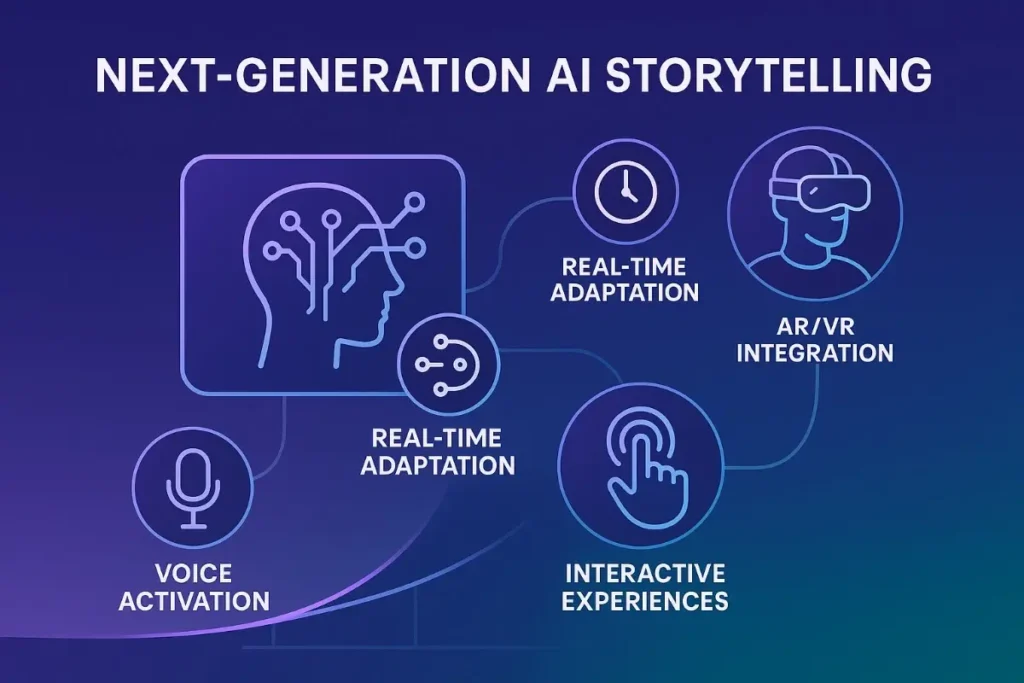 NEXT-GENERATION AI STORYTELLING

REAL-TIME ADAPTATION

AR/VR INTEGRATION

REAL-TIME ADAPTATION

VOICE ACTIVATION

INTERACTIVE EXPERIENCES